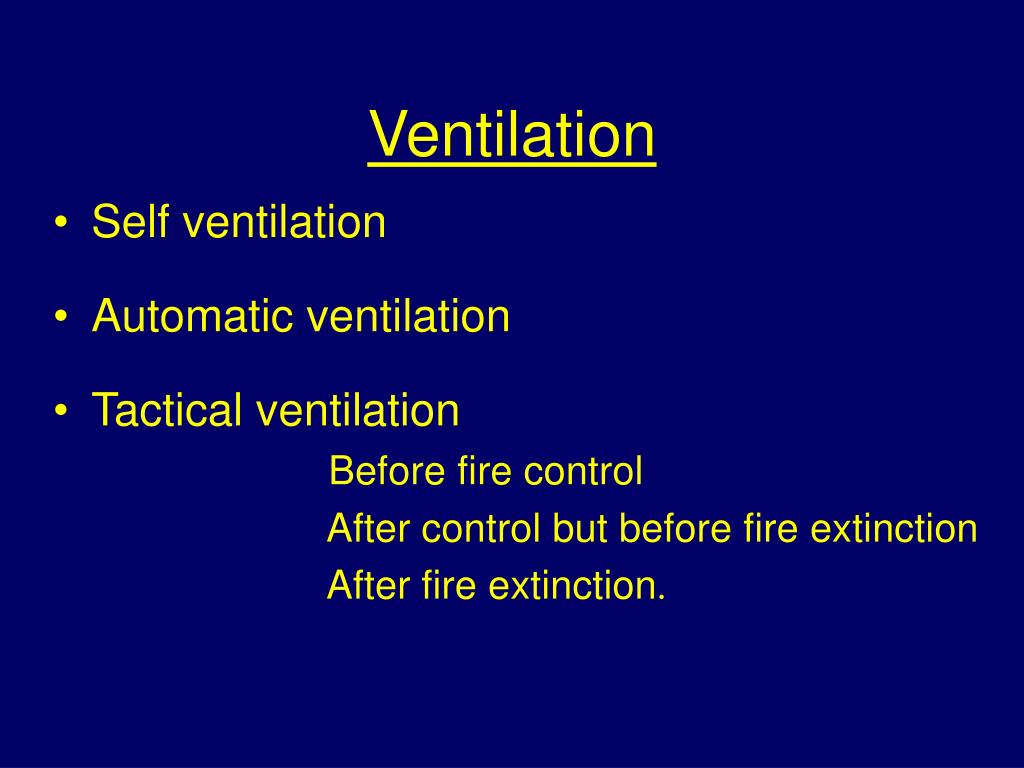 Ventilation

• Self ventilation

• Automatic ventilation

• Tactical ventilation

Before fire control

After control but before fire extinction

After fire extinction.